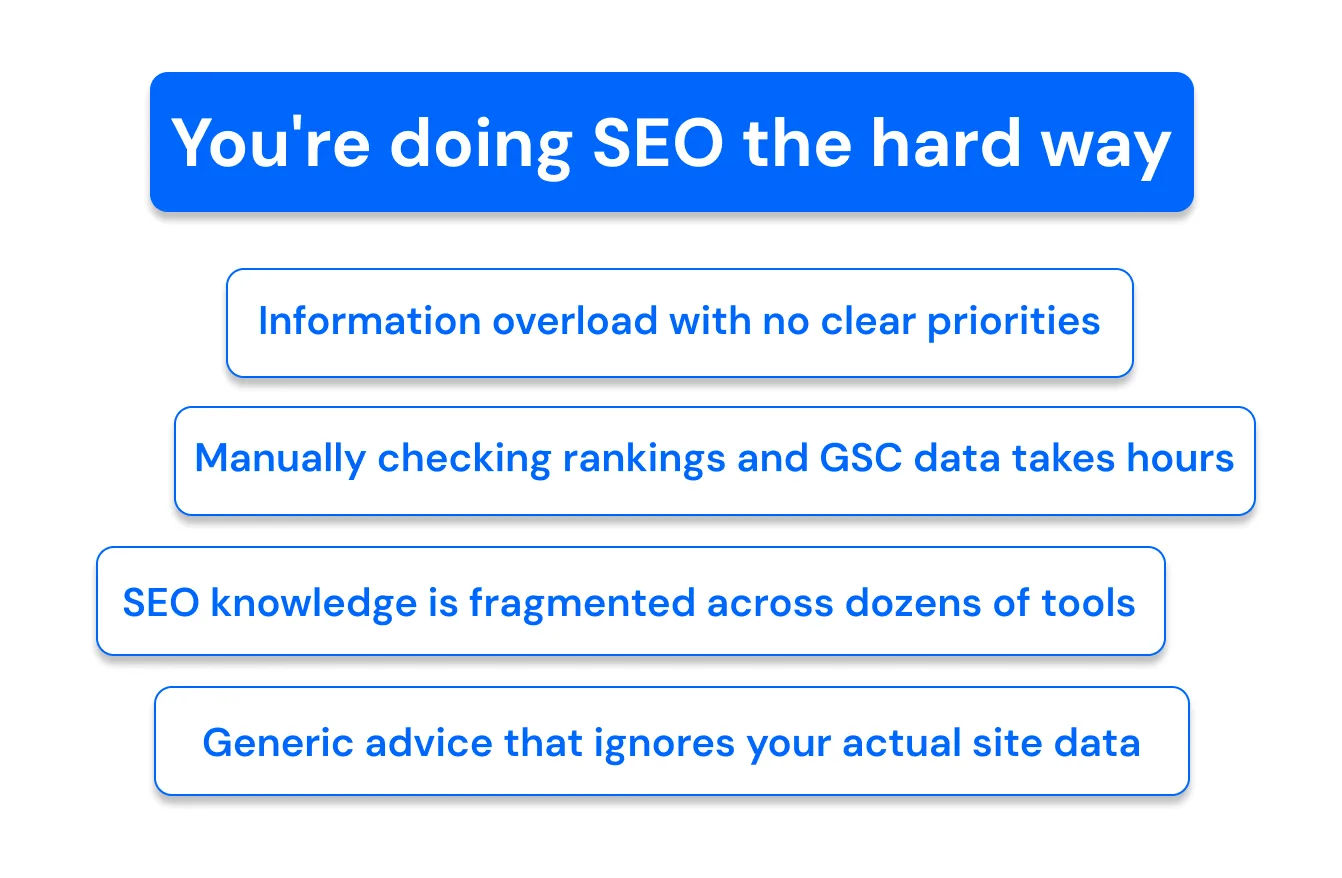 You're doing SEO the hard way

Information overload with no clear priorities

Manually checking rankings and GSC data takes hours

SEO knowledge is fragmented across dozens of tools

Generic advice that ignores your actual site data